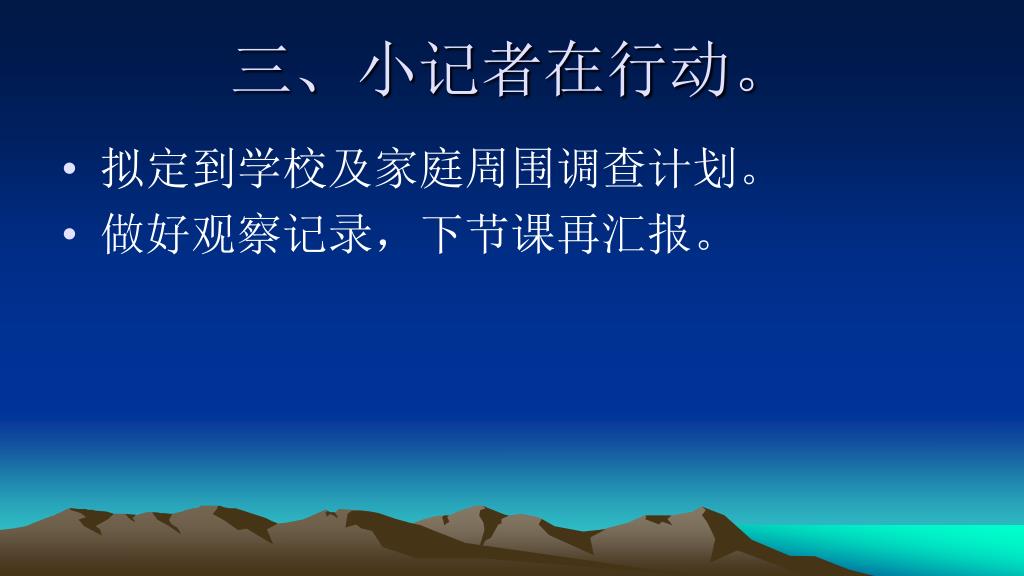 三、小记者在行动。

• 拟定到学校及家庭周围调查计划。
• 做好观察记录，下节课再汇报。